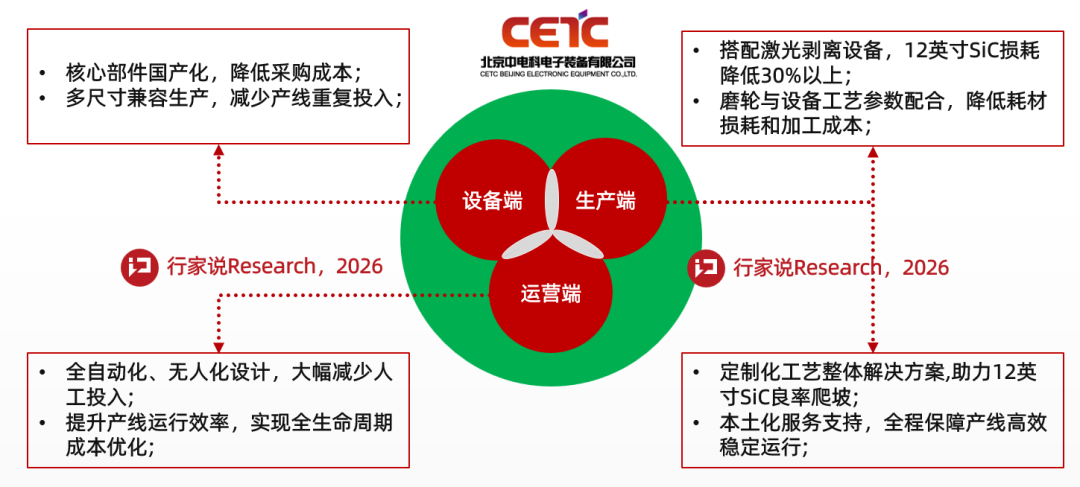 CETC
北京中电科电子装备有限公司
CETC BEIJING ELECTRONIC EQUIPMENT CO.,LTD.

• 核心部件国产化，降低采购成本；
• 多尺寸兼容生产，减少产线重复投入；

• 搭配激光剥离设备，12英寸SiC损耗降低30%以上；
• 磨轮与设备工艺参数配合，降低耗材损耗和加工成本；

设备端
生产端
运营端

行家说Research，2026

行家说Research，2026

• 全自动化、无人化设计，大幅减少人工投入；
• 提升产线运行效率，实现全生命周期成本优化；

• 定制化工艺整体解决方案,助力12英寸SiC良率爬坡；
• 本土化服务支持，全程保障产线高效稳定运行；